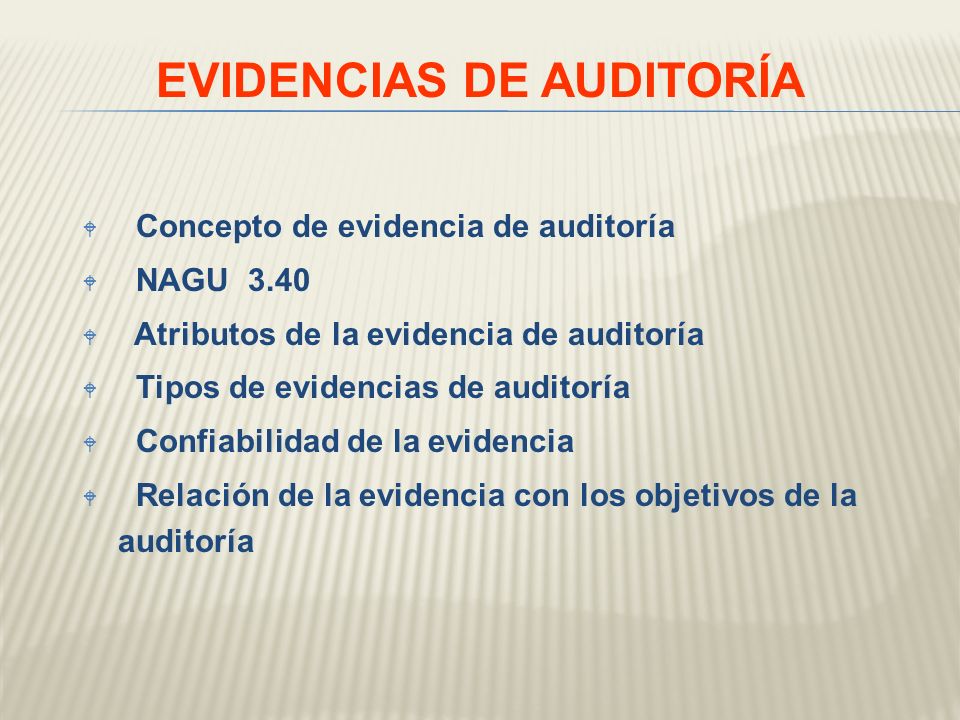 EVIDENCIAS DE AUDITORÍA

Concepto de evidencia de auditoría

NAGU 3.40

Atributos de la evidencia de auditoría

Tipos de evidencias de auditoría

Confiabilidad de la evidencia

Relación de la evidencia con los objetivos de la auditoría